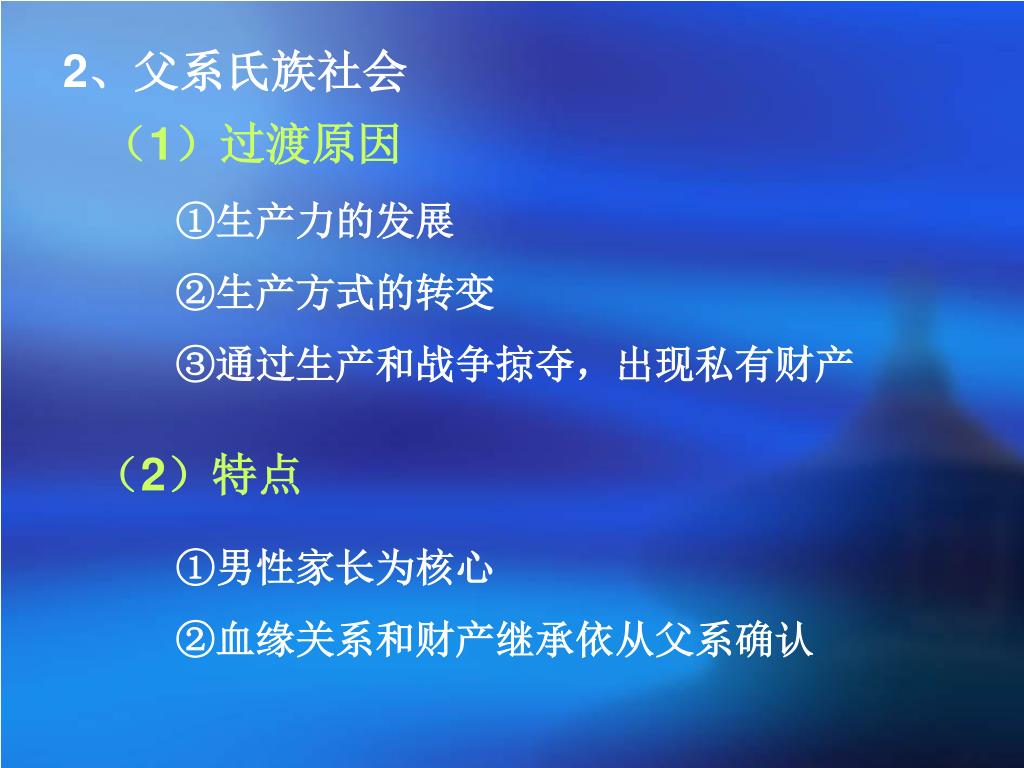 2、父系氏族社会

（1）过渡原因

①生产力的发展

②生产方式的转变

③通过生产和战争掠夺，出现私有财产

（2）特点

①男性家长为核心

②血缘关系和财产继承依从父系确认